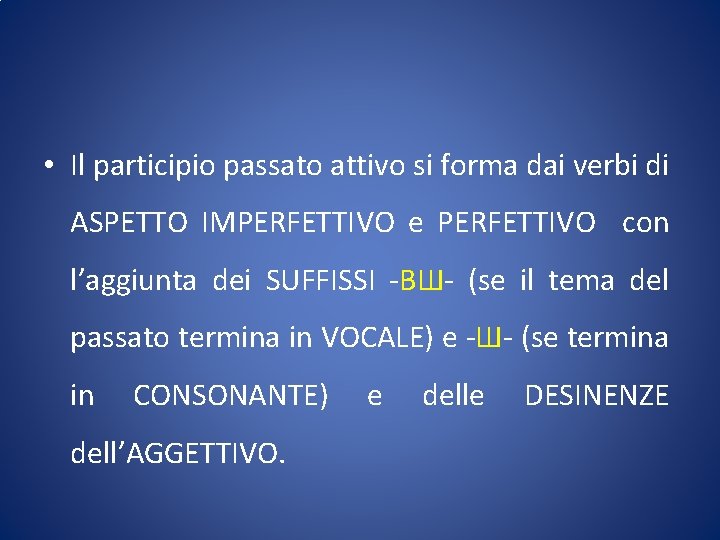 • Il participio passato attivo si forma dai verbi di ASPETTO IMPERFETTIVO e PERFETTIVO con l’aggiunta dei SUFFISSI -ВШ- (se il tema del passato termina in VOCALE) e -Ш- (se termina in CONSONANTE) e delle DESINENZE dell’AGGETTIVO.